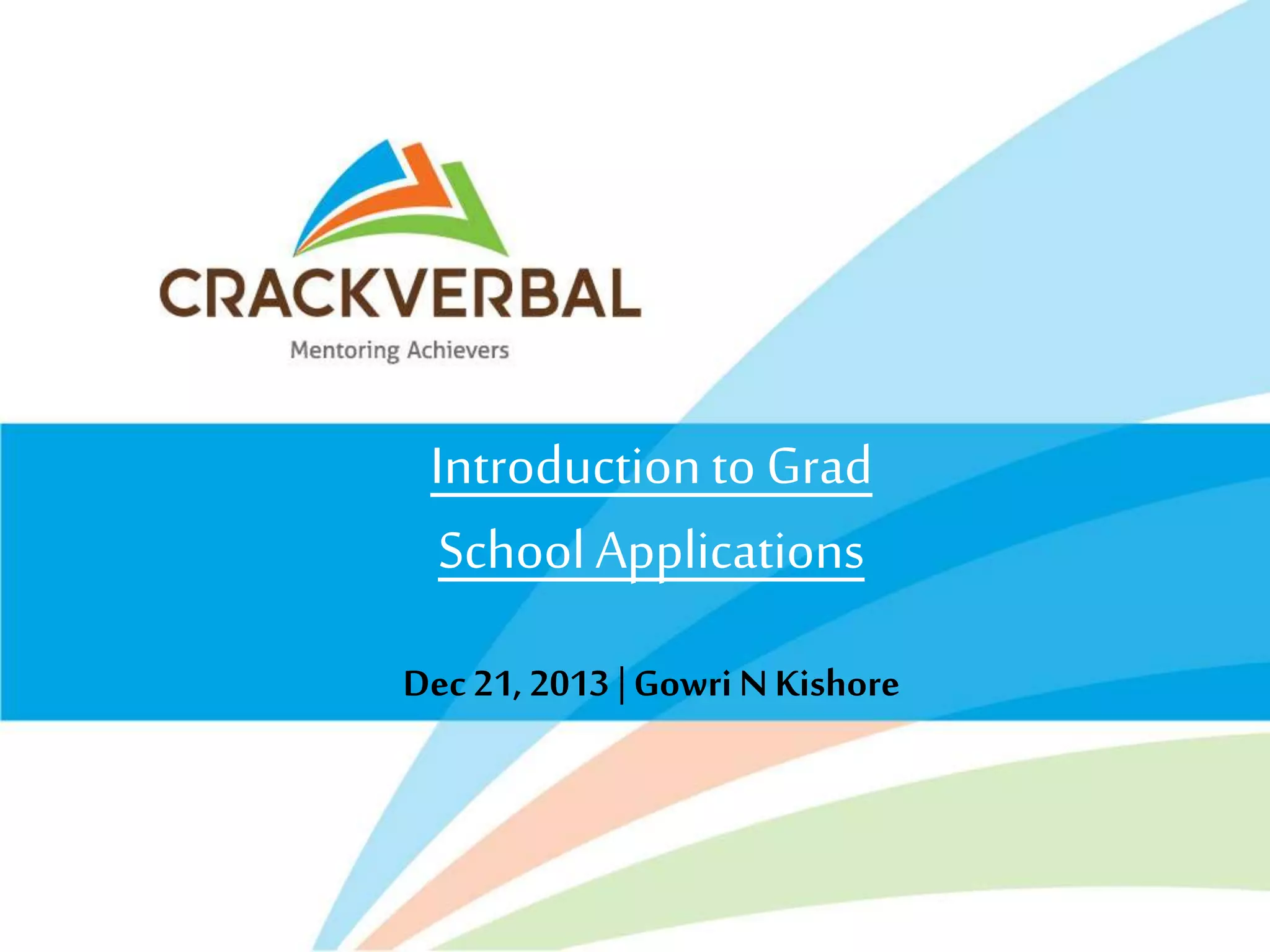 CRACKVERBAL
Mentoring Achievers

Introduction to Grad School Applications

Dec 21, 2013 | Gowri N Kishore